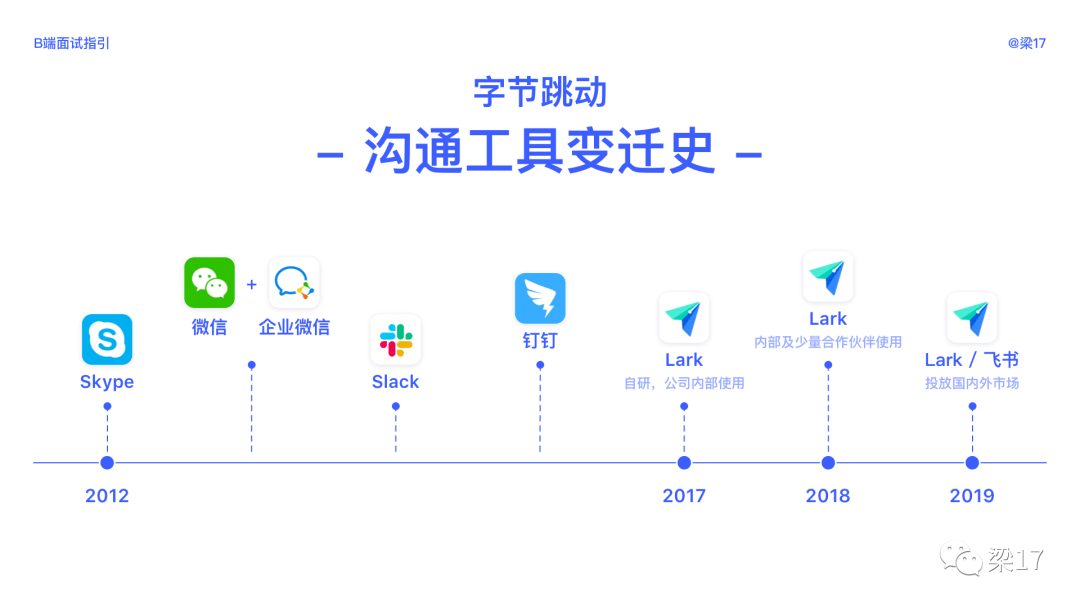 B端面试指引

@梁17

字节跳动
– 沟通工具变迁史 –

Skype

微信 + 企业微信

Slack

钉钉

Lark
自研，公司内部使用

Lark
内部及少量合作伙伴使用

Lark / 飞书
投放国内外市场

2012

2017

2018

2019

梁17